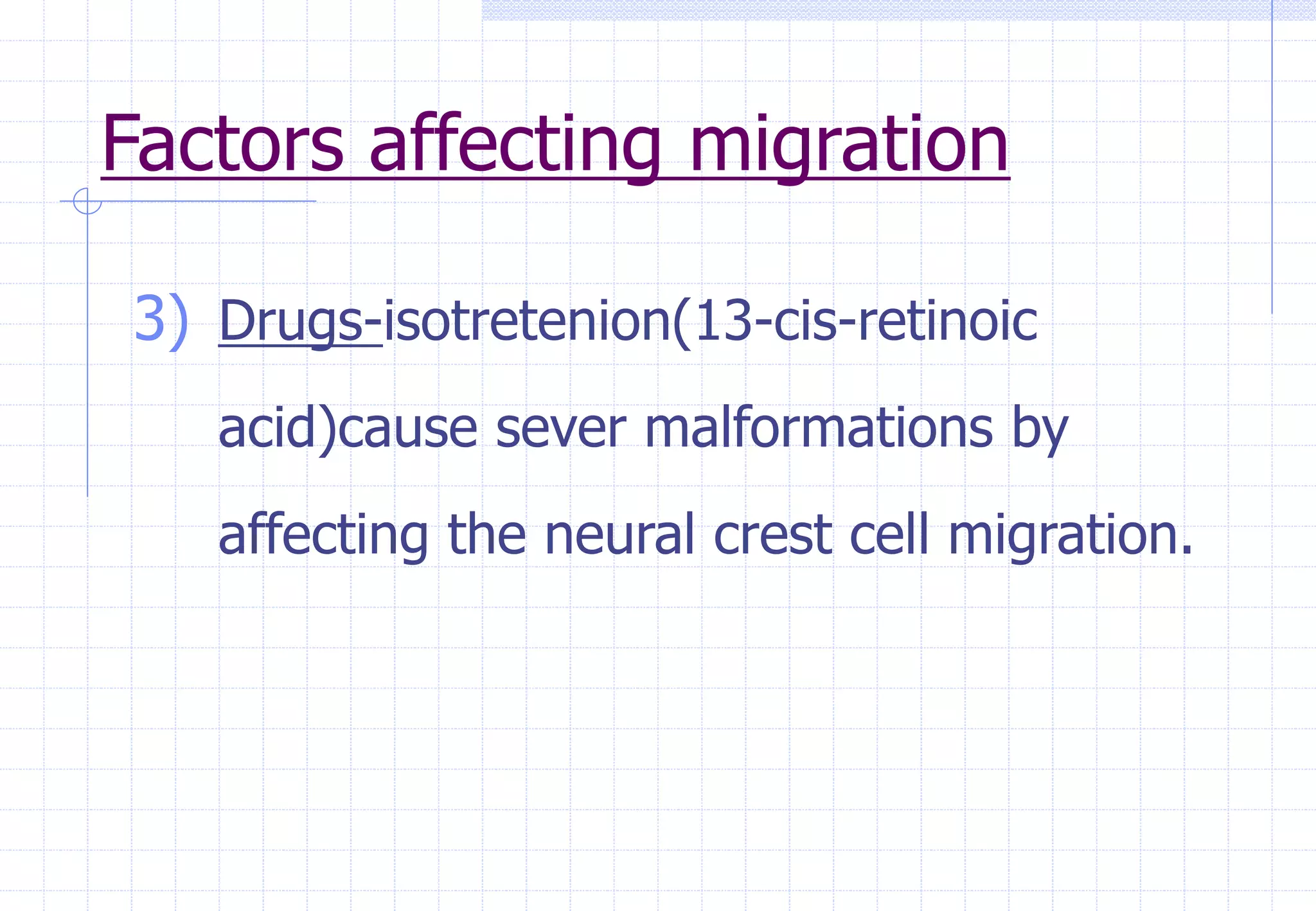 Factors affecting migration

3) Drugs-isotretenion(13-cis-retinoic acid)cause sever malformations by affecting the neural crest cell migration.